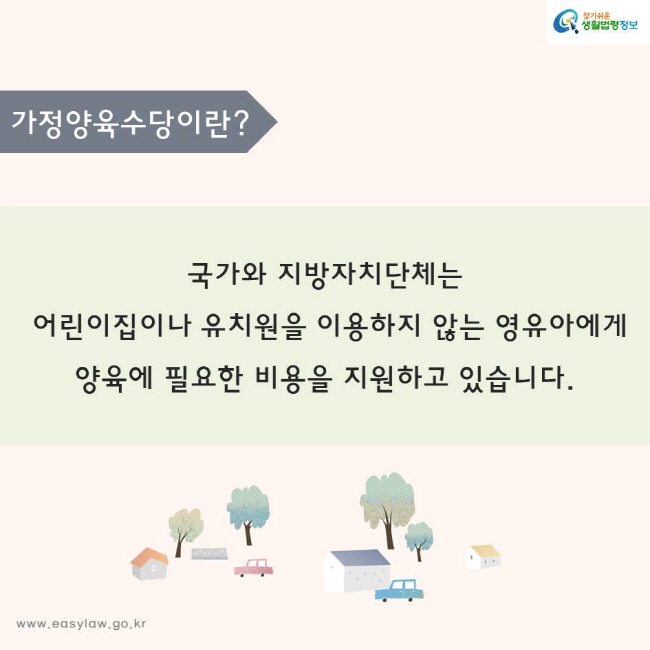 찾기쉬운 생활법령정보

가정양육수당이란?

국가와 지방자치단체는 어린이집이나 유치원을 이용하지 않는 영유아에게 양육에 필요한 비용을 지원하고 있습니다.

www.easylaw.go.kr